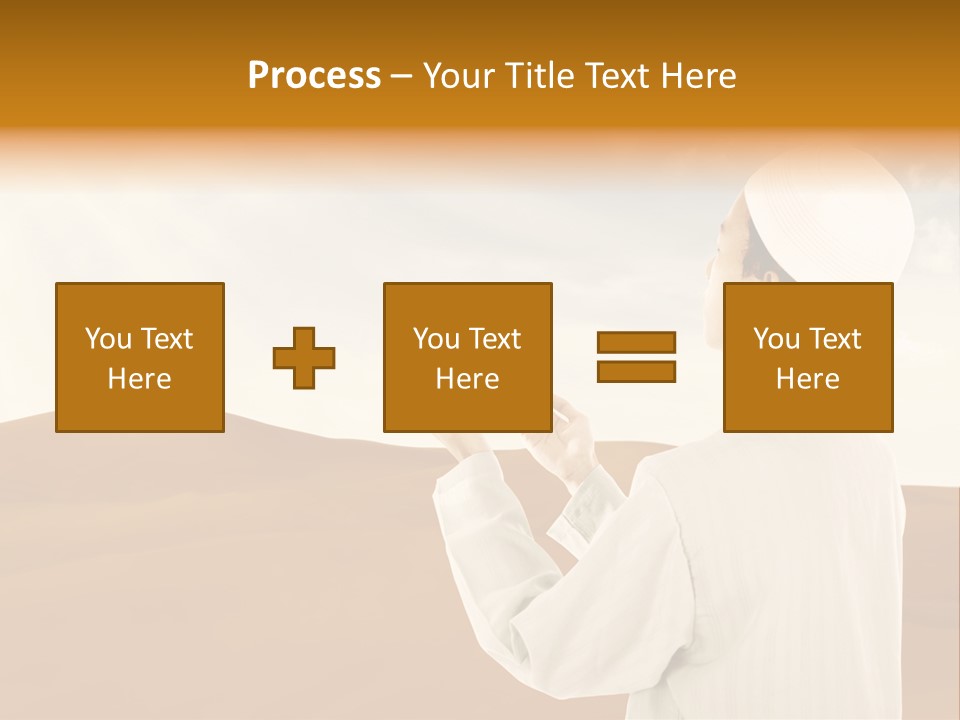 Process – Your Title Text Here

You Text Here

You Text Here

You Text Here